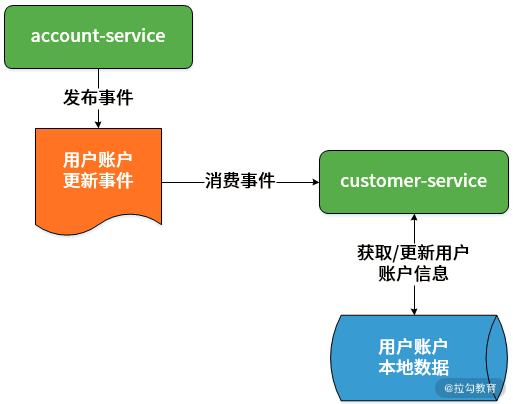 account-service

发布事件

用户账户
更新事件

消费事件

customer-service

获取/更新用户
账户信息

用户账户
本地数据

@拉勾教育